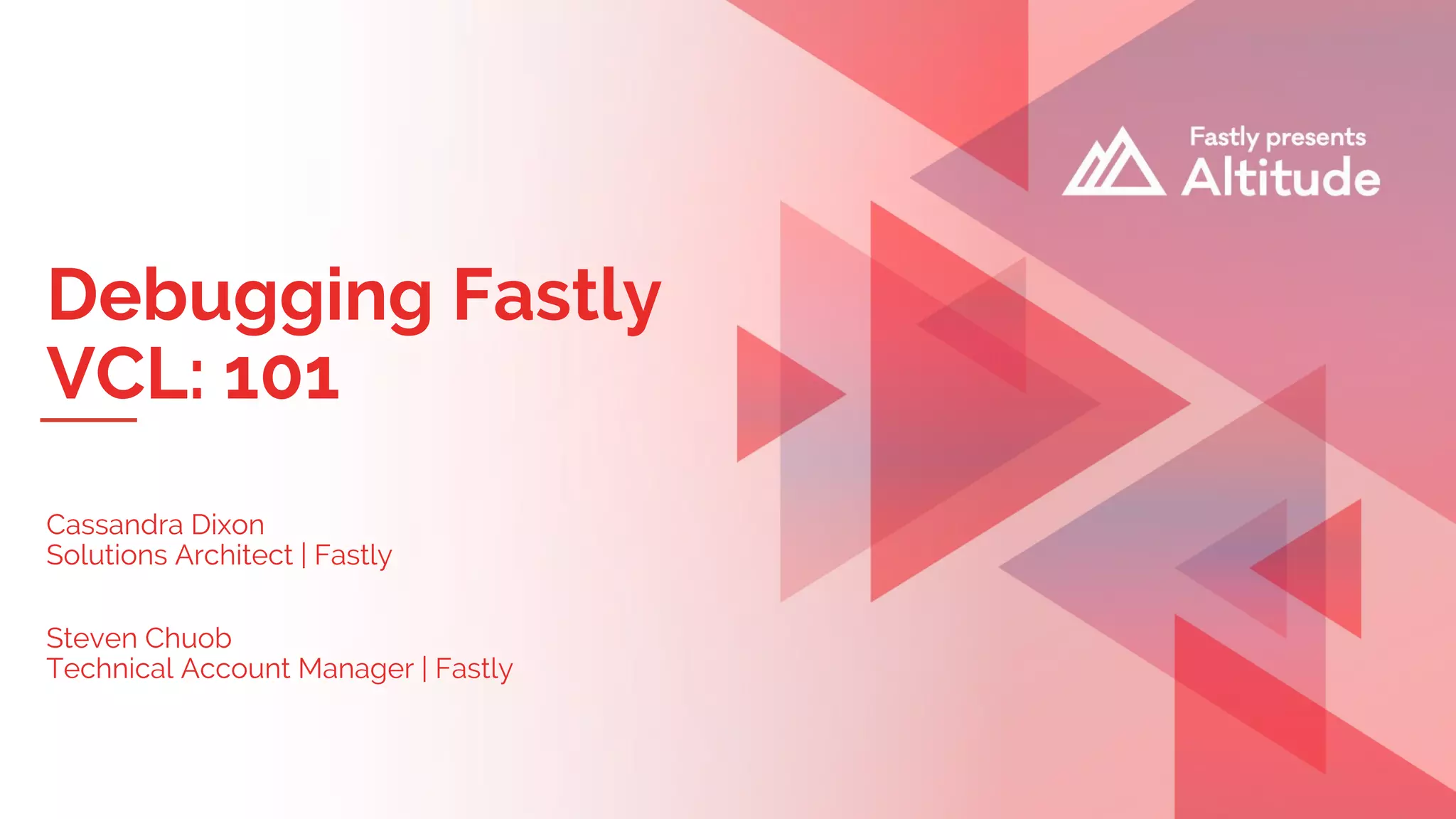 Fastly presents
Altitude

Debugging Fastly VCL: 101

Cassandra Dixon
Solutions Architect | Fastly

Steven Chuob
Technical Account Manager | Fastly